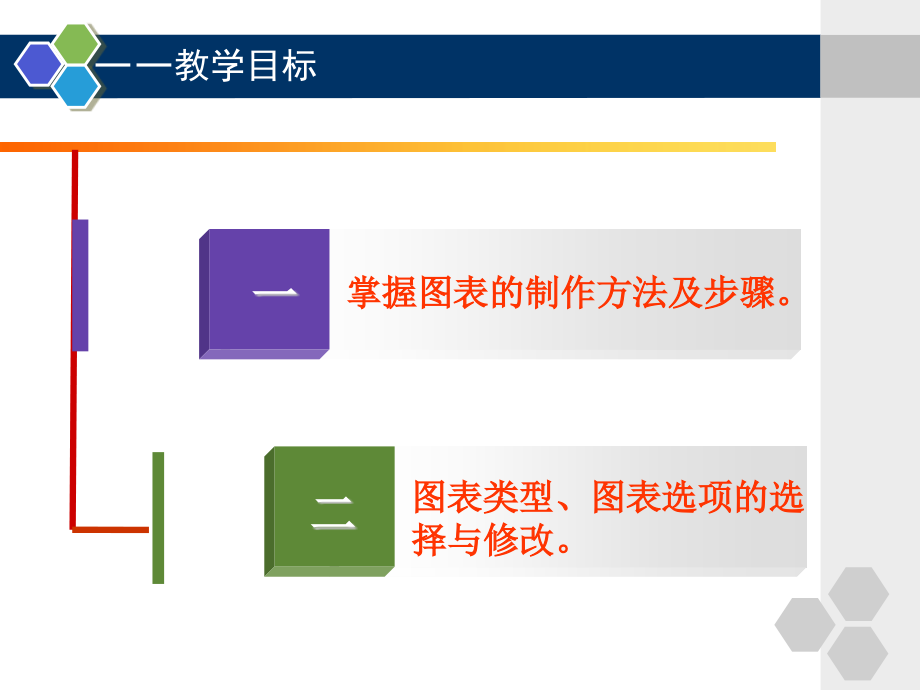 ——教学目标

一

掌握图表的制作方法及步骤。

二

图表类型、图表选项的选择与修改。